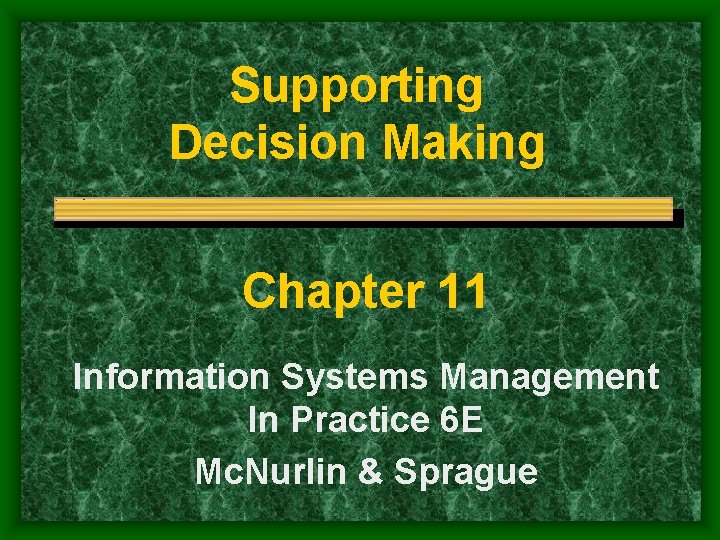 Supporting Decision Making

Chapter 11

Information Systems Management In Practice 6E

McNurlin & Sprague